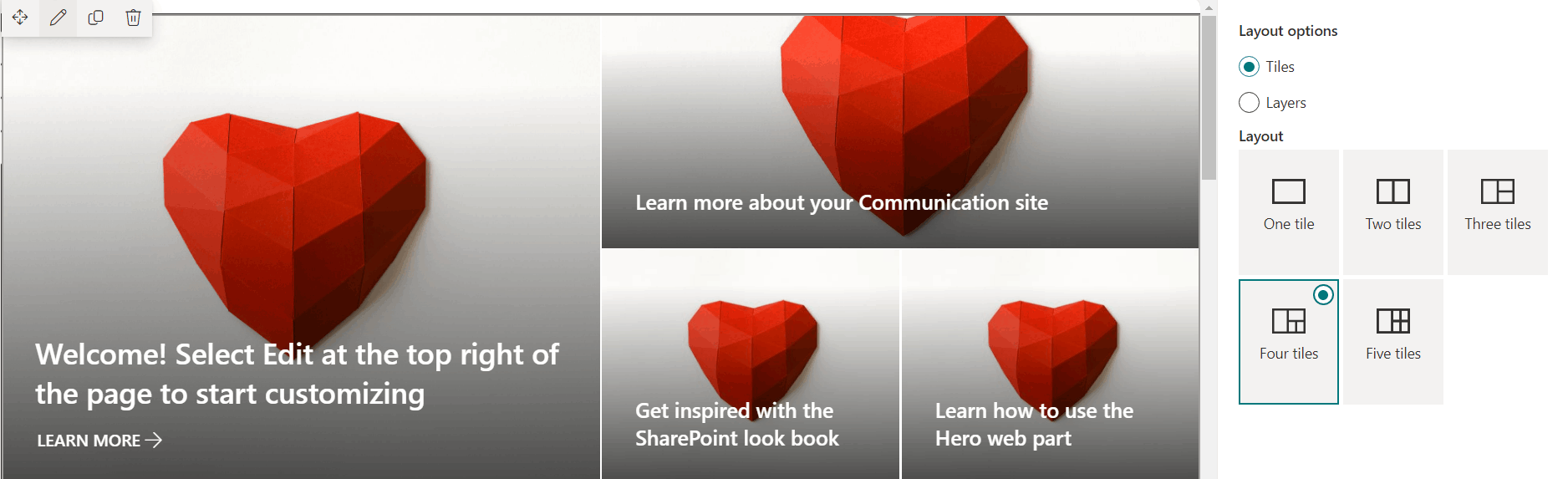 Welcome! Select Edit at the top right of the page to start customizing

LEARN MORE →

Learn more about your Communication site

Get inspired with the SharePoint look book

Learn how to use the Hero web part

Layout options

Tiles

Layers

Layout

One tile

Two tiles

Three tiles

Four tiles

Five tiles